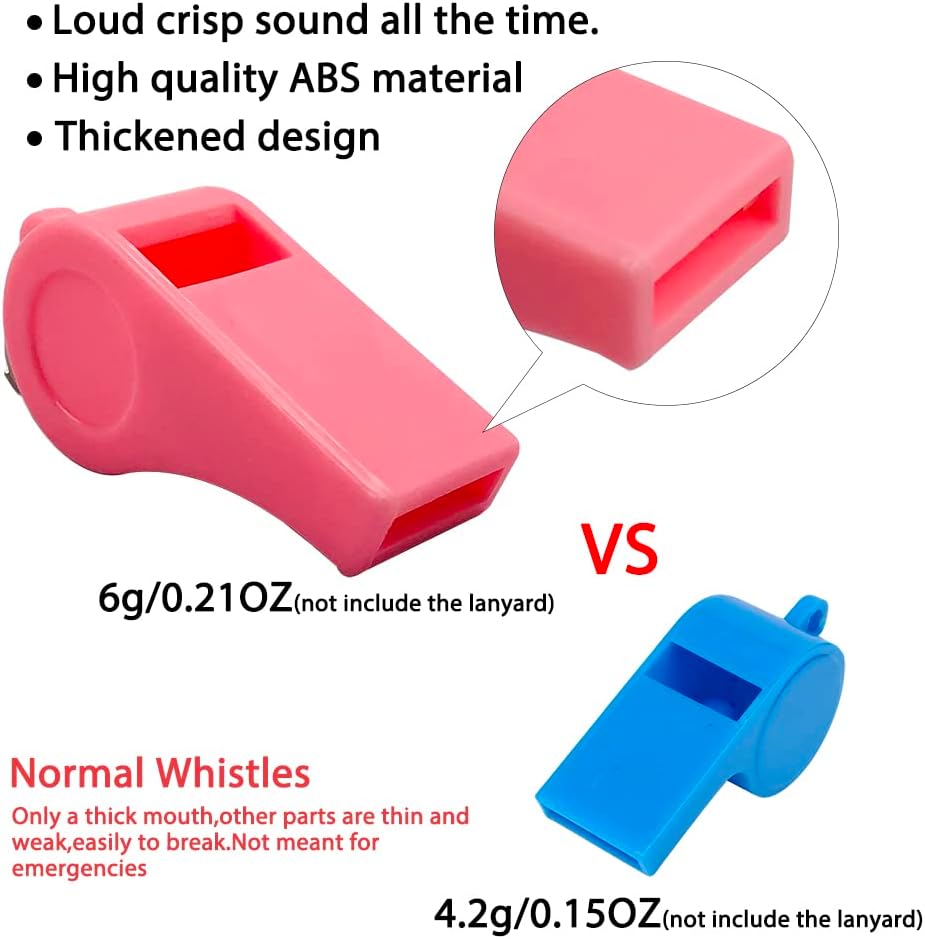 • Loud crisp sound all the time.
• High quality ABS material
• Thickened design

VS

6g/0.21OZ(not include the lanyard)

Normal Whistles
Only a thick mouth,other parts are thin and weak,easily to break.Not meant for emergencies

4.2g/0.15OZ(not include the lanyard)